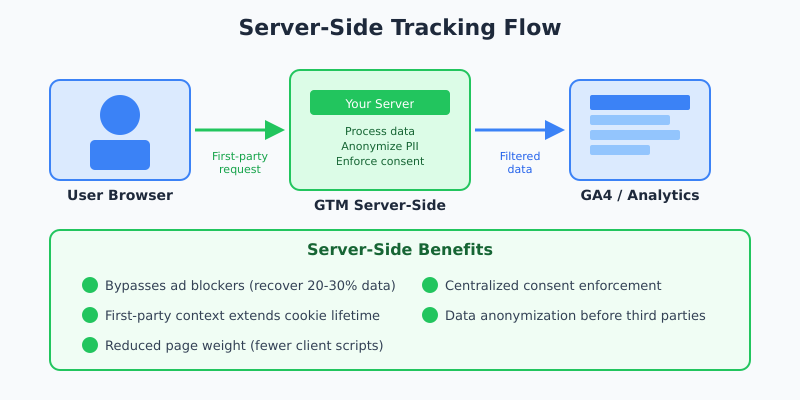 Server-Side Tracking Flow

User Browser

First-party request

Your Server

Process data
Anonymize PII
Enforce consent

GTM Server-Side

Filtered data

GA4 / Analytics

Server-Side Benefits

Bypasses ad blockers (recover 20-30% data)

First-party context extends cookie lifetime

Reduced page weight (fewer client scripts)

Centralized consent enforcement

Data anonymization before third parties